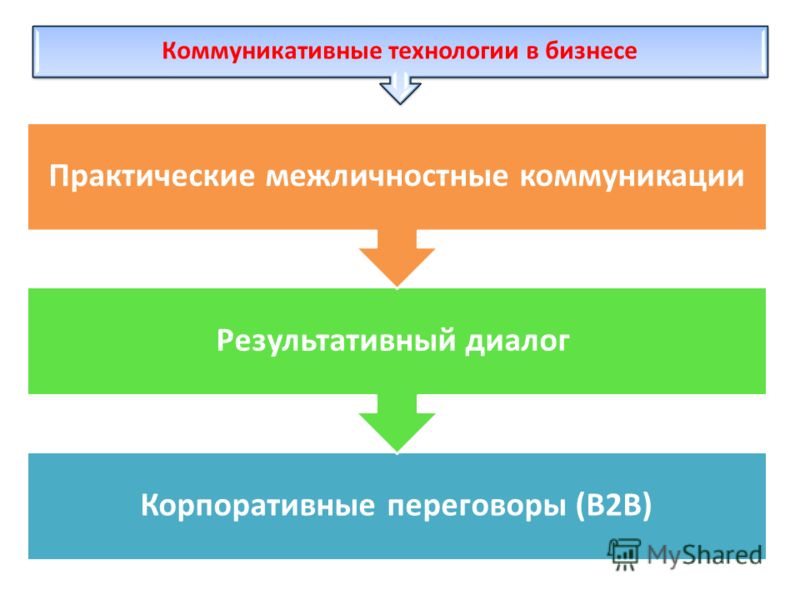 Коммуникативные технологии в бизнесе

Практические межличностные коммуникации

Результативный диалог

Корпоративные переговоры (B2B)

MyShared